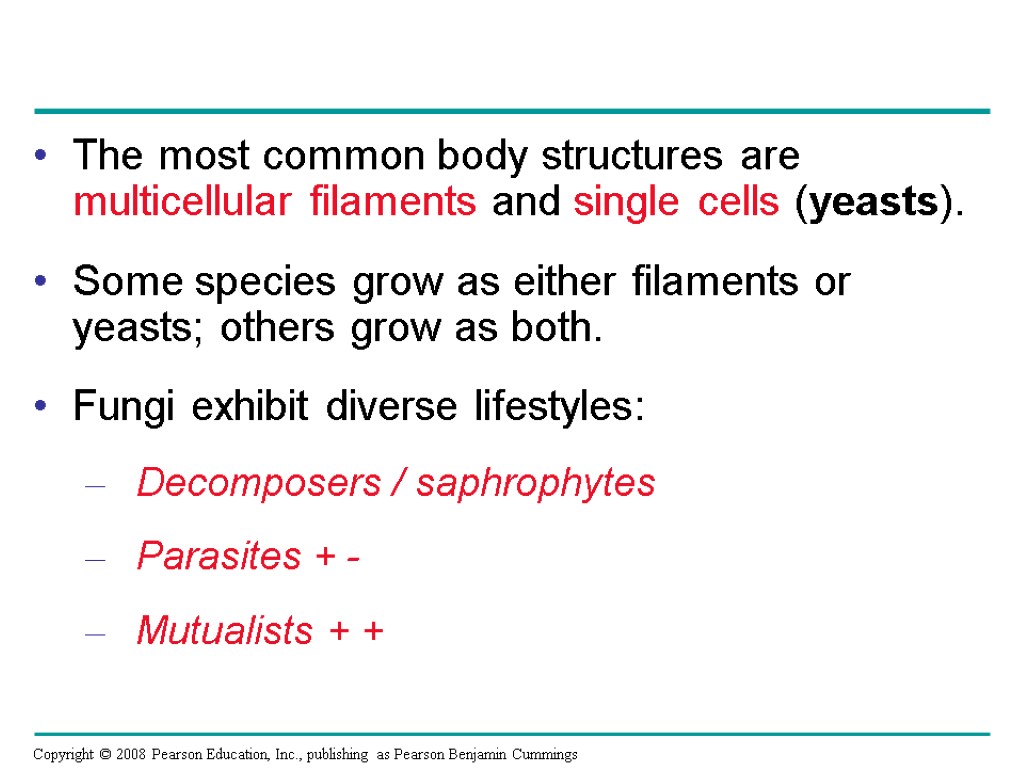 • The most common body structures are multicellular filaments and single cells (yeasts).

• Some species grow as either filaments or yeasts; others grow as both.

• Fungi exhibit diverse lifestyles:

– Decomposers / saphrophytes

– Parasites + -

– Mutualists + +

Copyright © 2008 Pearson Education, Inc., publishing as Pearson Benjamin Cummings